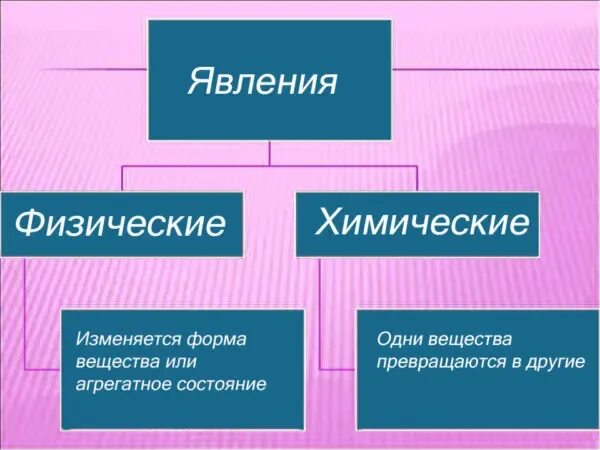 Явления

Физические

Химические

Изменяется форма вещества или агрегатное состояние

Одни вещества превращаются в другие